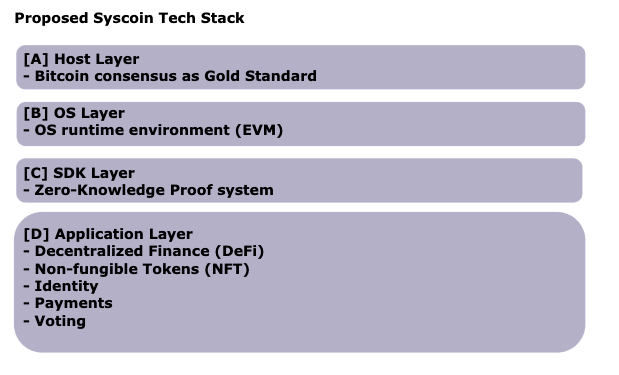 Proposed Syscoin Tech Stack

[A] Host Layer
- Bitcoin consensus as Gold Standard

[B] OS Layer
- OS runtime environment (EVM)

[C] SDK Layer
- Zero-Knowledge Proof system

[D] Application Layer
- Decentralized Finance (DeFi)
- Non-fungible Tokens (NFT)
- Identity
- Payments
- Voting